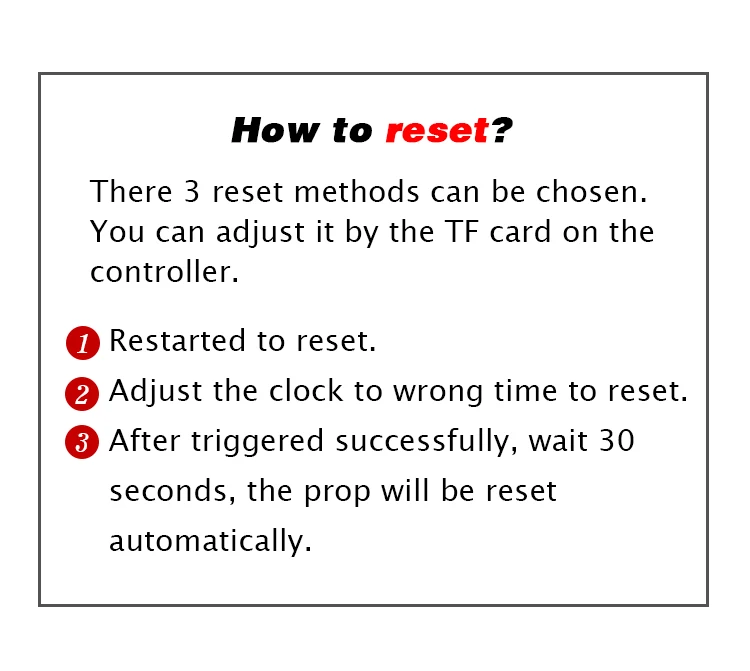 How to reset?

There 3 reset methods can be chosen. You can adjust it by the TF card on the controller.

1 Restarted to reset.
2 Adjust the clock to wrong time to reset.
3 After triggered successfully, wait 30 seconds, the prop will be reset automatically.